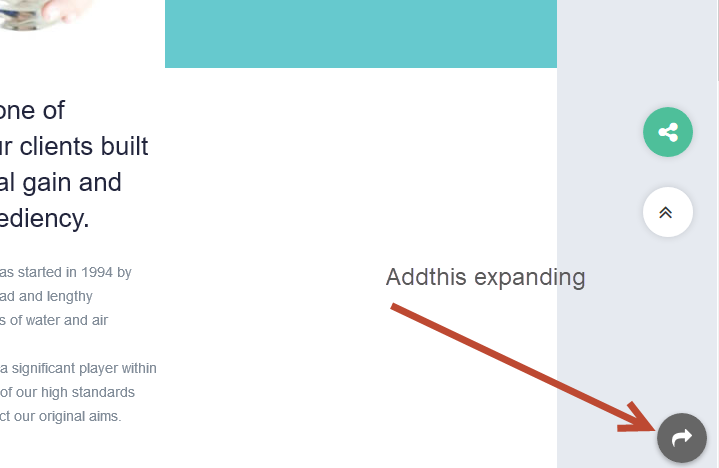 one of
ur clients built
al gain and
ediency.

as started in 1994 by
ad and lengthy
s of water and air

a significant player within
of our high standards
ct our original aims.

Addthis expanding